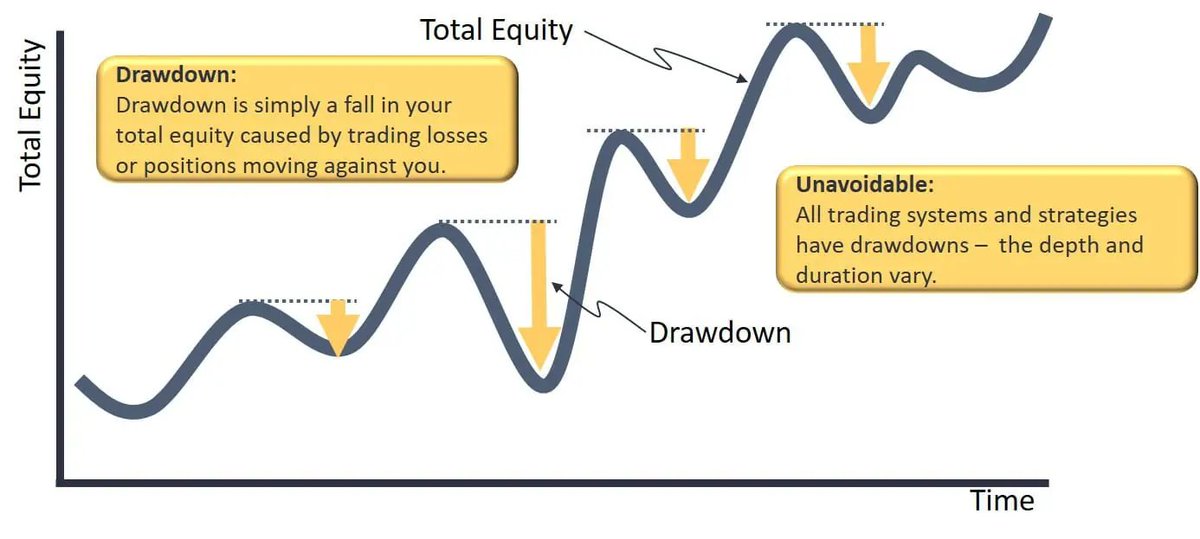 Total Equity

Total Equity

Drawdown:
Drawdown is simply a fall in your total equity caused by trading losses or positions moving against you.

Unavoidable:
All trading systems and strategies have drawdowns – the depth and duration vary.

Drawdown

Time